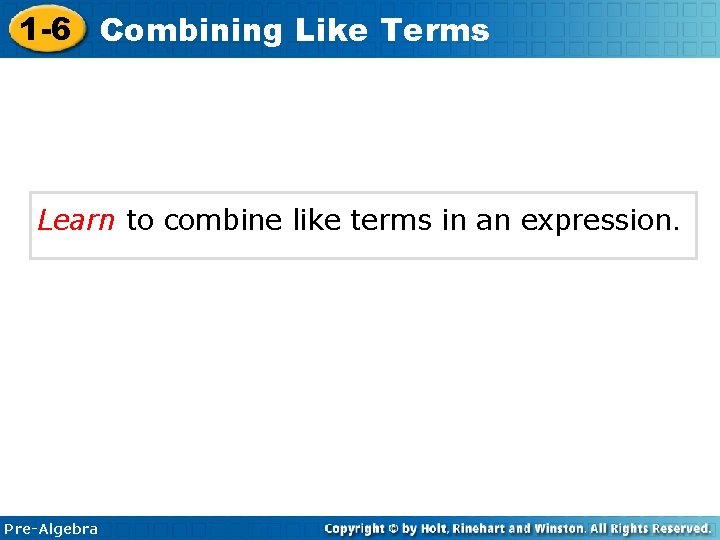 1-6 Combining Like Terms

Learn to combine like terms in an expression.

Pre-Algebra

Copyright © by Holt, Rinehart and Winston. All Rights Reserved.